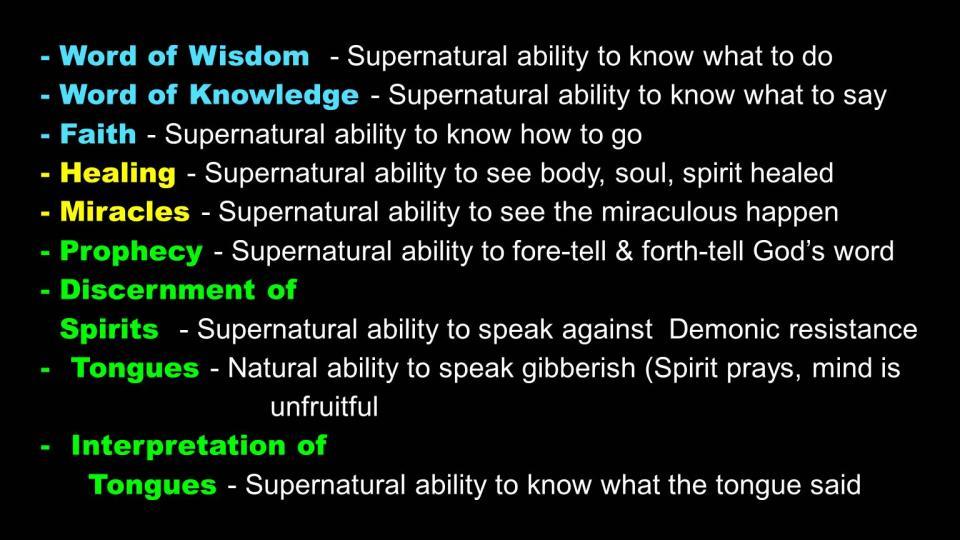 - Word of Wisdom - Supernatural ability to know what to do
- Word of Knowledge - Supernatural ability to know what to say
- Faith - Supernatural ability to know how to go
- Healing - Supernatural ability to see body, soul, spirit healed
- Miracles - Supernatural ability to see the miraculous happen
- Prophecy - Supernatural ability to fore-tell & forth-tell God's word
- Discernment of Spirits - Supernatural ability to speak against Demonic resistance
- Tongues - Natural ability to speak gibberish (Spirit prays, mind is unfruitful
- Interpretation of Tongues - Supernatural ability to know what the tongue said